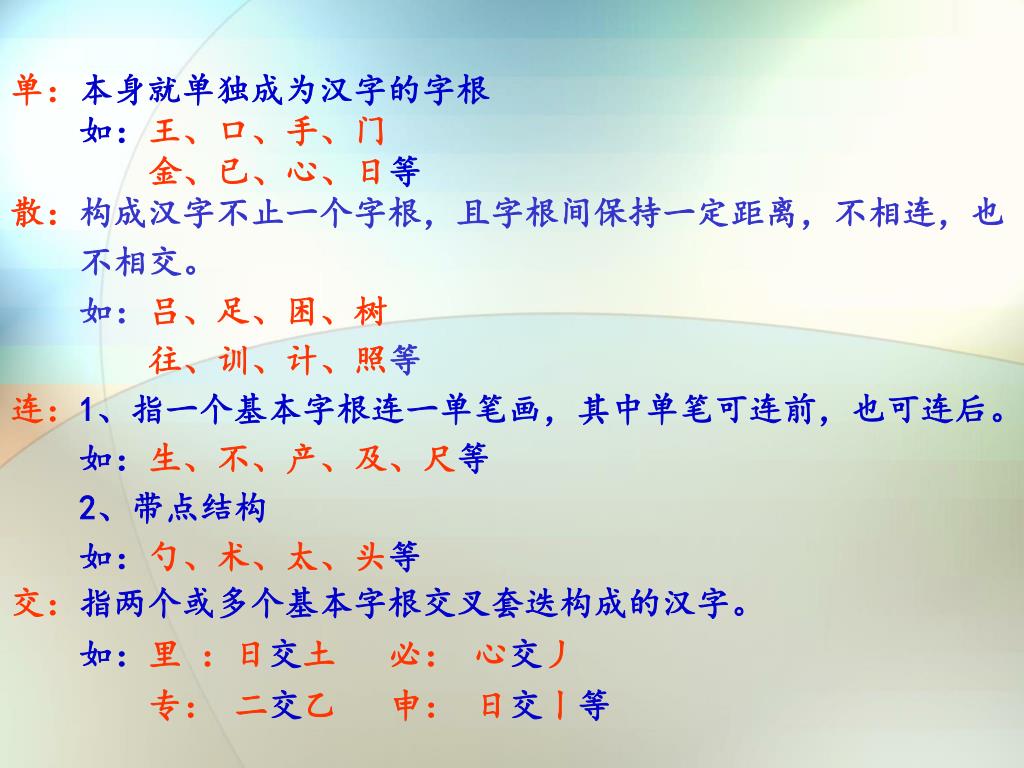 单：本身就单独成为汉字的字根
如：王、口、手、门
金、已、心、日等
散：构成汉字不止一个字根，且字根间保持一定距离，不相连，也不相交。
如：吕、足、困、树
往、训、计、照等
连：1、指一个基本字根连一单笔画，其中单笔可连前，也可连后。
如：生、不、产、及、尺等
2、带点结构
如：勺、术、太、头等
交：指两个或多个基本字根交叉套迭构成的汉字。
如：里 ：日交土　必： 心交丿
专： 二交乙　申： 日交丨等